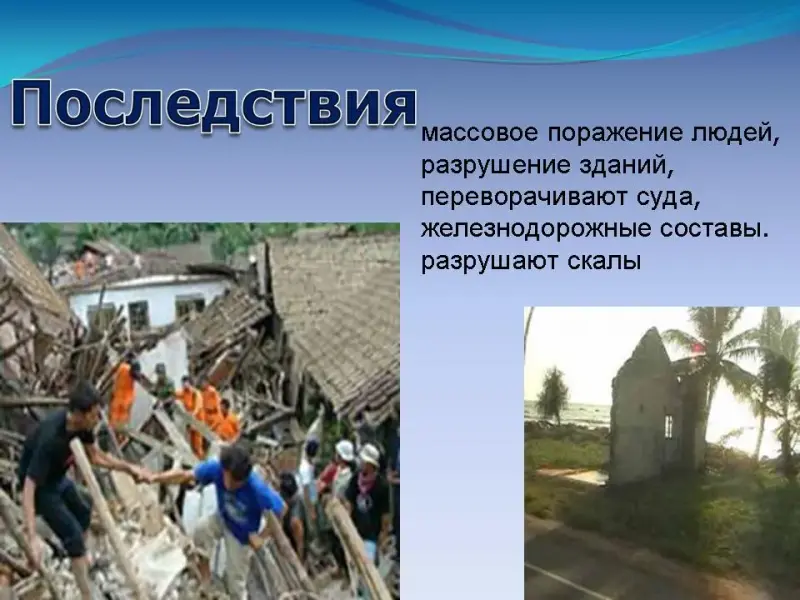 Последствия

массовое поражение людей, разрушение зданий, переворачивают суда, железнодорожные составы. разрушают скалы